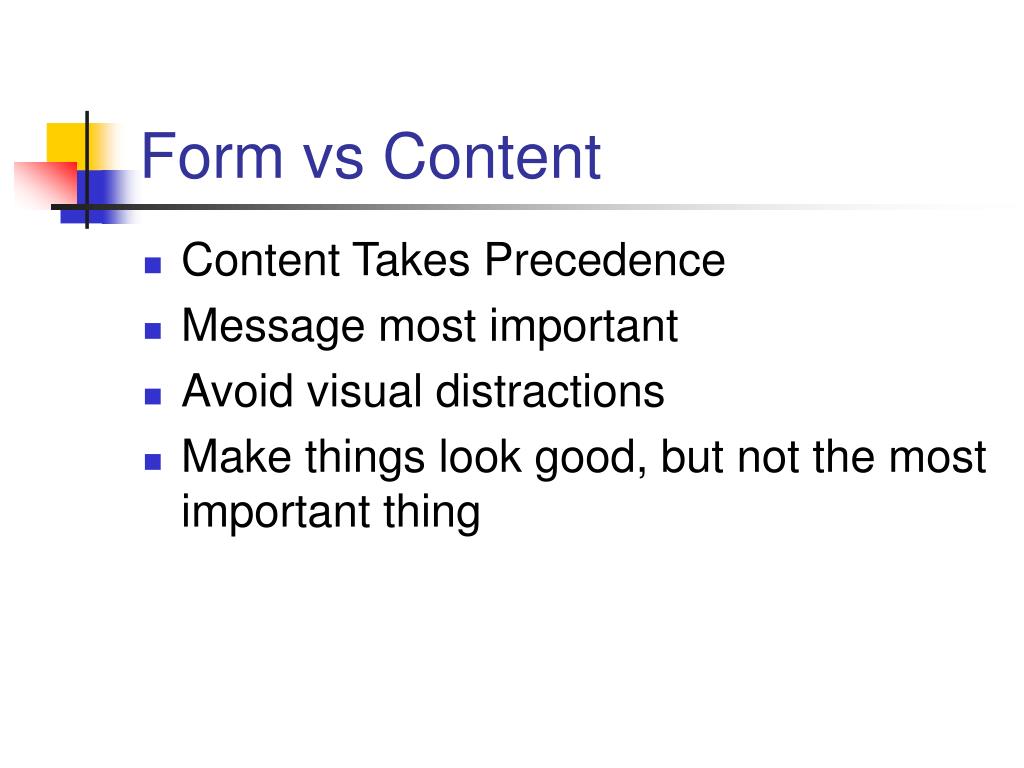 Form vs Content

- Content Takes Precedence
- Message most important
- Avoid visual distractions
- Make things look good, but not the most important thing